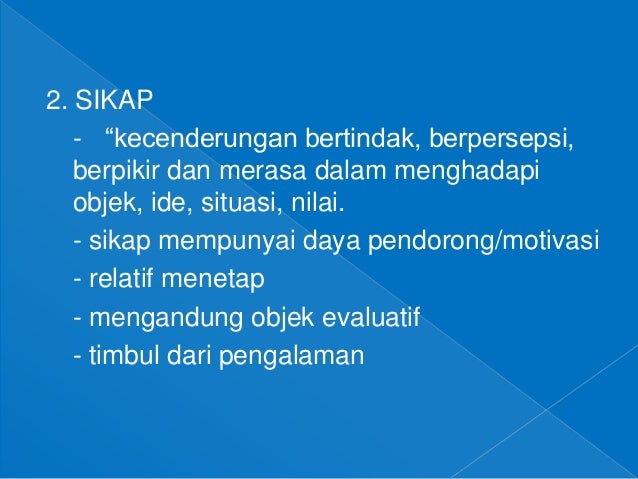 2. SIKAP

- “kecenderungan bertindak, berpersepsi, berpikir dan merasa dalam menghadapi objek, ide, situasi, nilai.

- sikap mempunyai daya pendorong/motivasi

- relatif menetap

- mengandung objek evaluatif

- timbul dari pengalaman